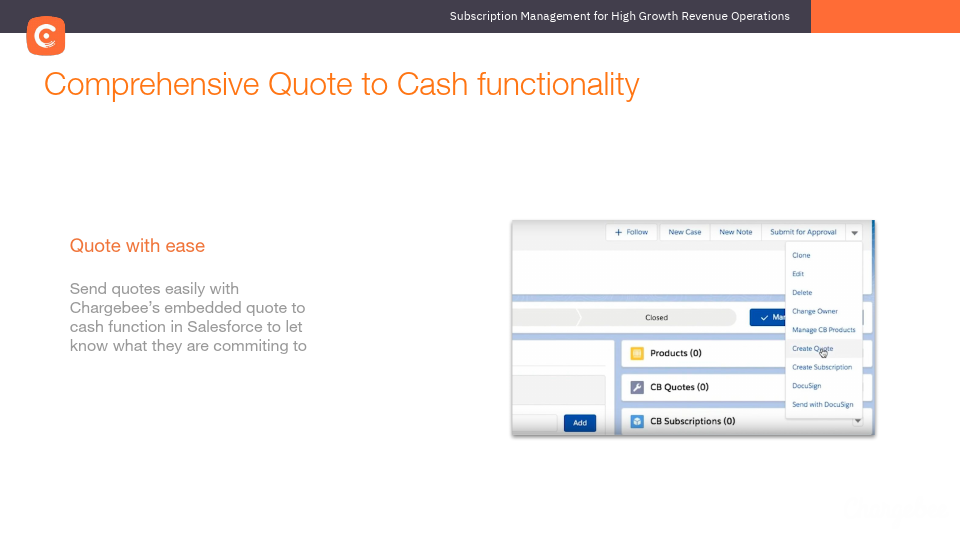 Subscription Management for High Growth Revenue Operations

Comprehensive Quote to Cash functionality

Quote with ease

Send quotes easily with Chargebee's embedded quote to cash function in Salesforce to let know what they are commiting to

+ Follow New Case New Note Submit for Approval

Clone
Edit
Delete
Change Owner
Manage CB Products
Create Quote
Create Subscription
DocuSign
Send with DocuSign

Closed

Ma

Products (0)

CB Quotes (0)

CB Subscriptions (0)

Add